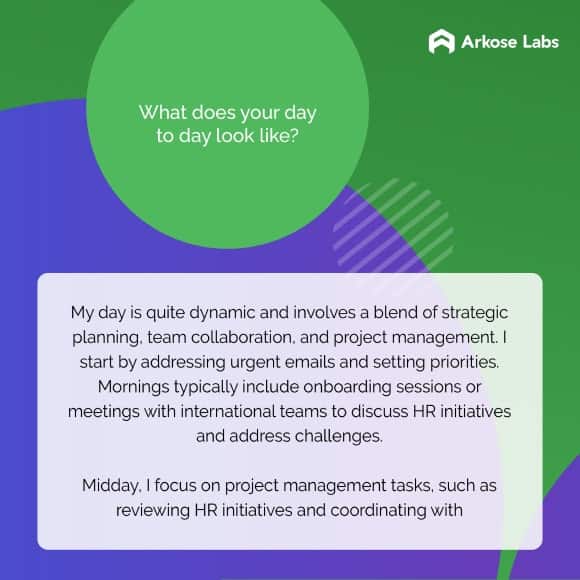 Arkose Labs

What does your day to day look like?

My day is quite dynamic and involves a blend of strategic planning, team collaboration, and project management. I start by addressing urgent emails and setting priorities. Mornings typically include onboarding sessions or meetings with international teams to discuss HR initiatives and address challenges.

Midday, I focus on project management tasks, such as reviewing HR initiatives and coordinating with